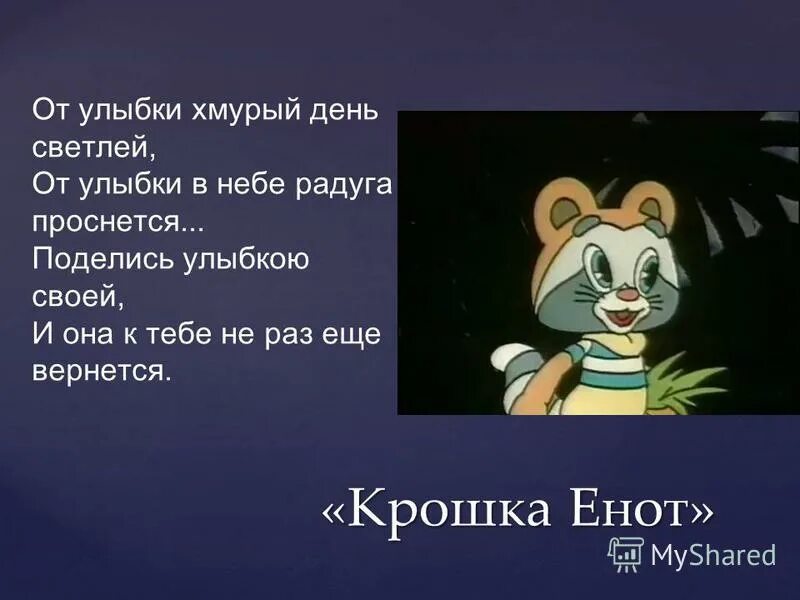 От улыбки хмурый день светлей,
От улыбки в небе радуга проснется...
Поделись улыбкою своей,
И она к тебе не раз еще вернется.

«Крошка Енот»

MyShared